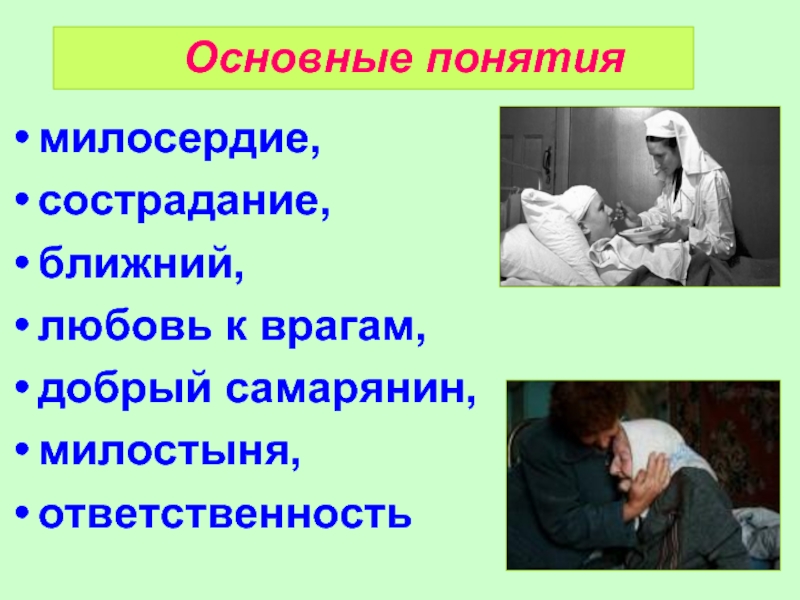 Основные понятия

• милосердие,
• сострадание,
• ближний,
• любовь к врагам,
• добрый самарянин,
• милостыня,
• ответственность